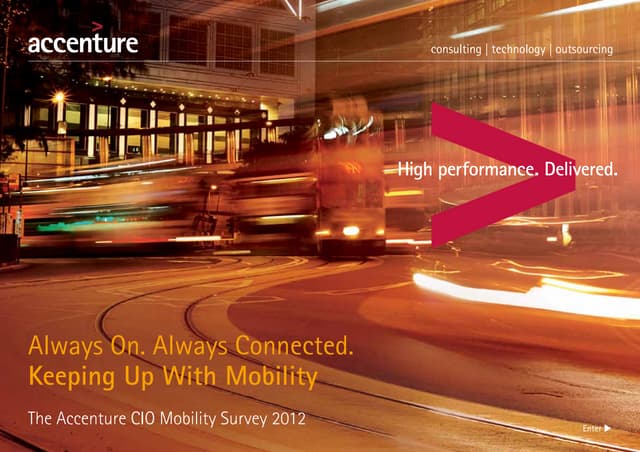 accenture

consulting | technology | outsourcing

High performance. Delivered.

Always On. Always Connected.
Keeping Up With Mobility

The Accenture CIO Mobility Survey 2012

Enter